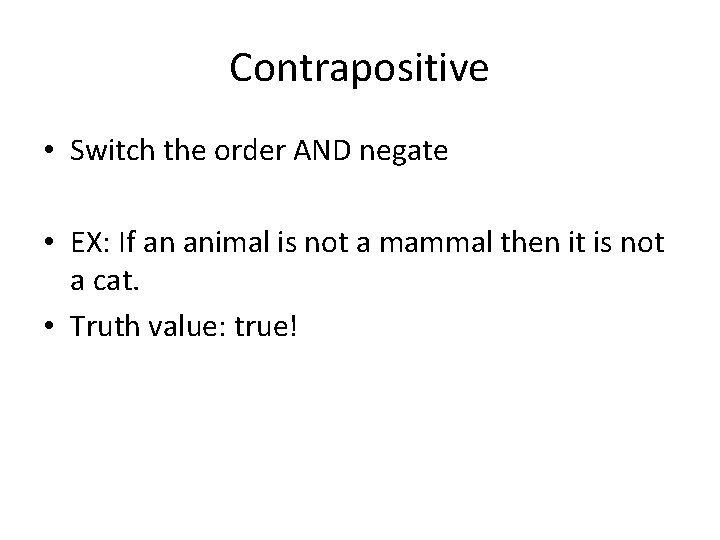 Contrapositive

• Switch the order AND negate

• EX: If an animal is not a mammal then it is not a cat.

• Truth value: true!